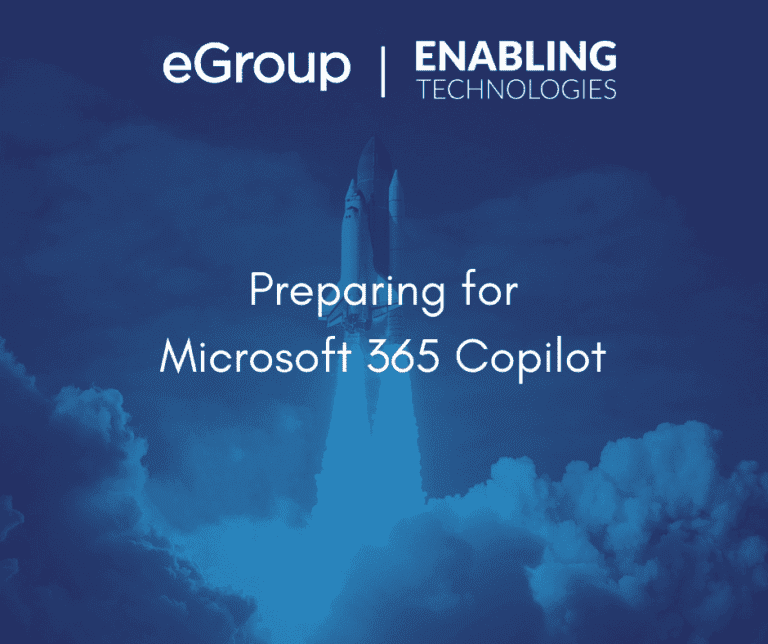 eGroup | ENABLING TECHNOLOGIES

Preparing for Microsoft 365 Copilot